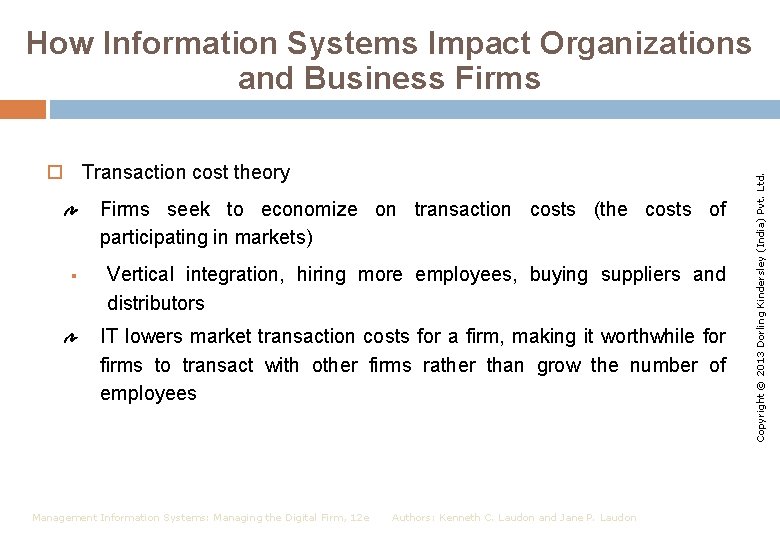 How Information Systems Impact Organizations and Business Firms

Transaction cost theory

Firms seek to economize on transaction costs (the costs of participating in markets)

Vertical integration, hiring more employees, buying suppliers and distributors

IT lowers market transaction costs for a firm, making it worthwhile for firms to transact with other firms rather than grow the number of employees

Copyright © 2013 Dorling Kindersley (India) Pvt. Ltd.

Management Information Systems: Managing the Digital Firm, 12e Authors: Kenneth C. Laudon and Jane P. Laudon